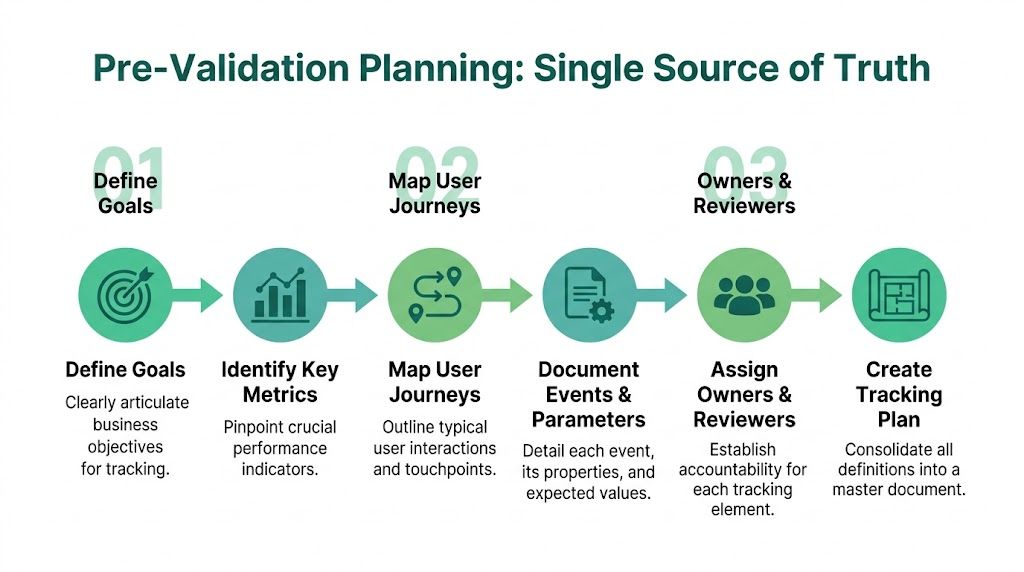 Pre-Validation Planning: Single Source of Truth

01
Define Goals

02
Map User Journeys

03
Owners & Reviewers

Define Goals
Clearly articulate business objectives for tracking.

Identify Key Metrics
Pinpoint crucial performance indicators.

Map User Journeys
Outline typical user interactions and touchpoints.

Document Events & Parameters
Detail each event, its properties, and expected values.

Assign Owners & Reviewers
Establish accountability for each tracking element.

Create Tracking Plan
Consolidate all definitions into a master document.